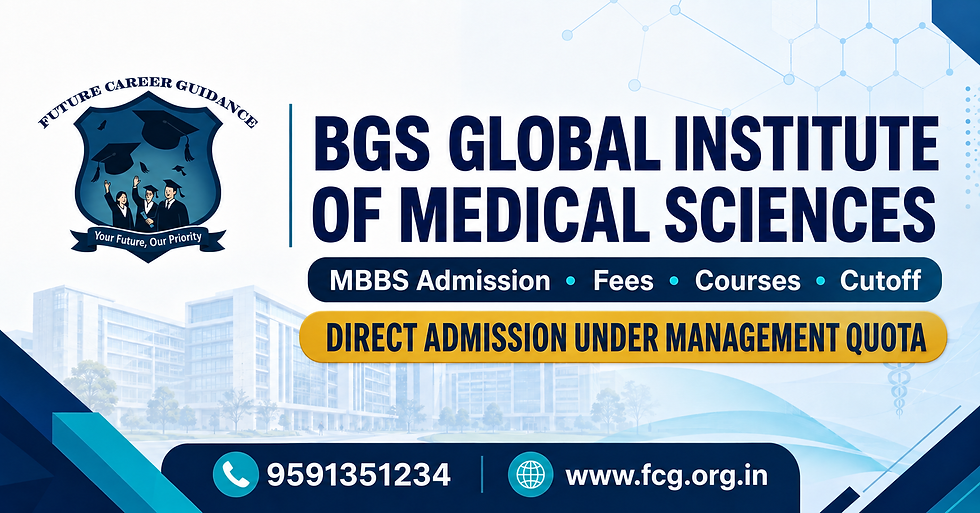 FUTURE CAREER GUIDANCE
Your Future, Our Priority

BGS GLOBAL INSTITUTE OF MEDICAL SCIENCES

MBBS Admission • Fees • Courses • Cutoff

DIRECT ADMISSION UNDER MANAGEMENT QUOTA

9591351234

www.fcg.org.in